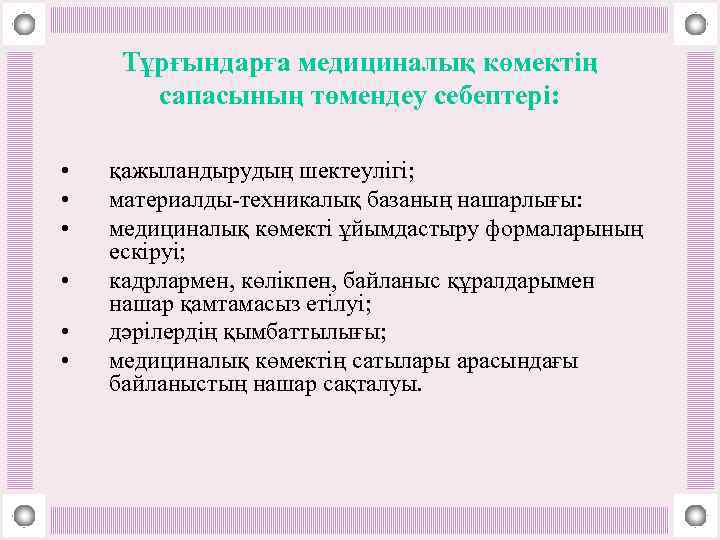 Тұрғындарға медициналық көмектің сапасының төмендеу себептері:

• қажыландырудың шектеулігі;
• материалды-техникалық базаның нашарлығы:
• медициналық көмекті ұйымдастыру формаларының ескіруі;
• кадрлармен, көлікпен, байланыс құралдарымен нашар қамтамасыз етілуі;
• дәрілердің қымбаттылығы;
• медициналық көмектің сатылары арасындағы байланыстың нашар сақталуы.